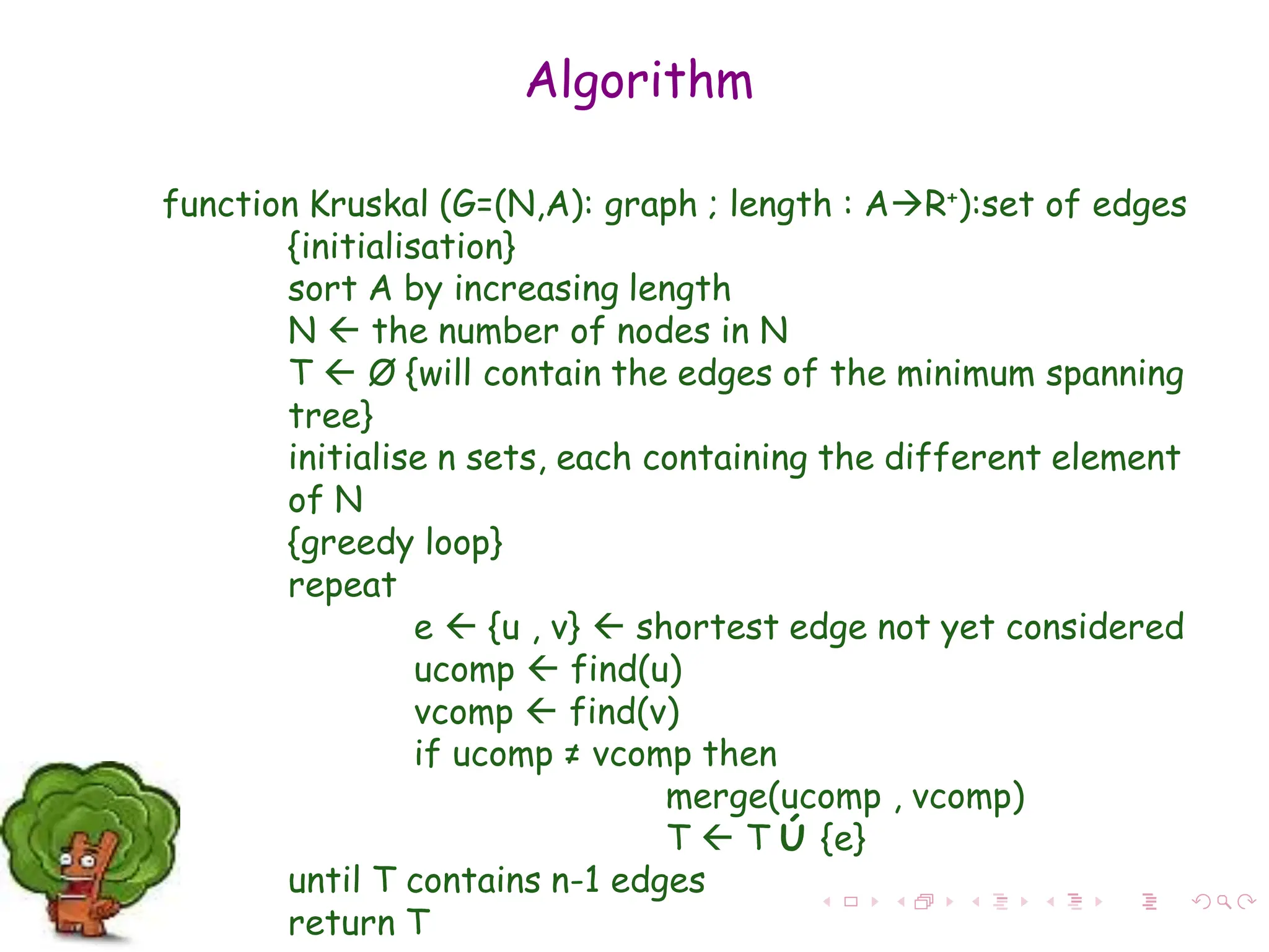 Algorithm

function Kruskal (G=(N,A): graph ; length : A→R⁺):set of edges
{initialisation}
sort A by increasing length
N ← the number of nodes in N
T ← Ø {will contain the edges of the minimum spanning tree}
initialise n sets, each containing the different element of N
{greedy loop}
repeat
e ← {u , v} ← shortest edge not yet considered
ucomp ← find(u)
vcomp ← find(v)
if ucomp ≠ vcomp then
merge(ucomp , vcomp)
T ← T Ú {e}
until T contains n-1 edges
return T